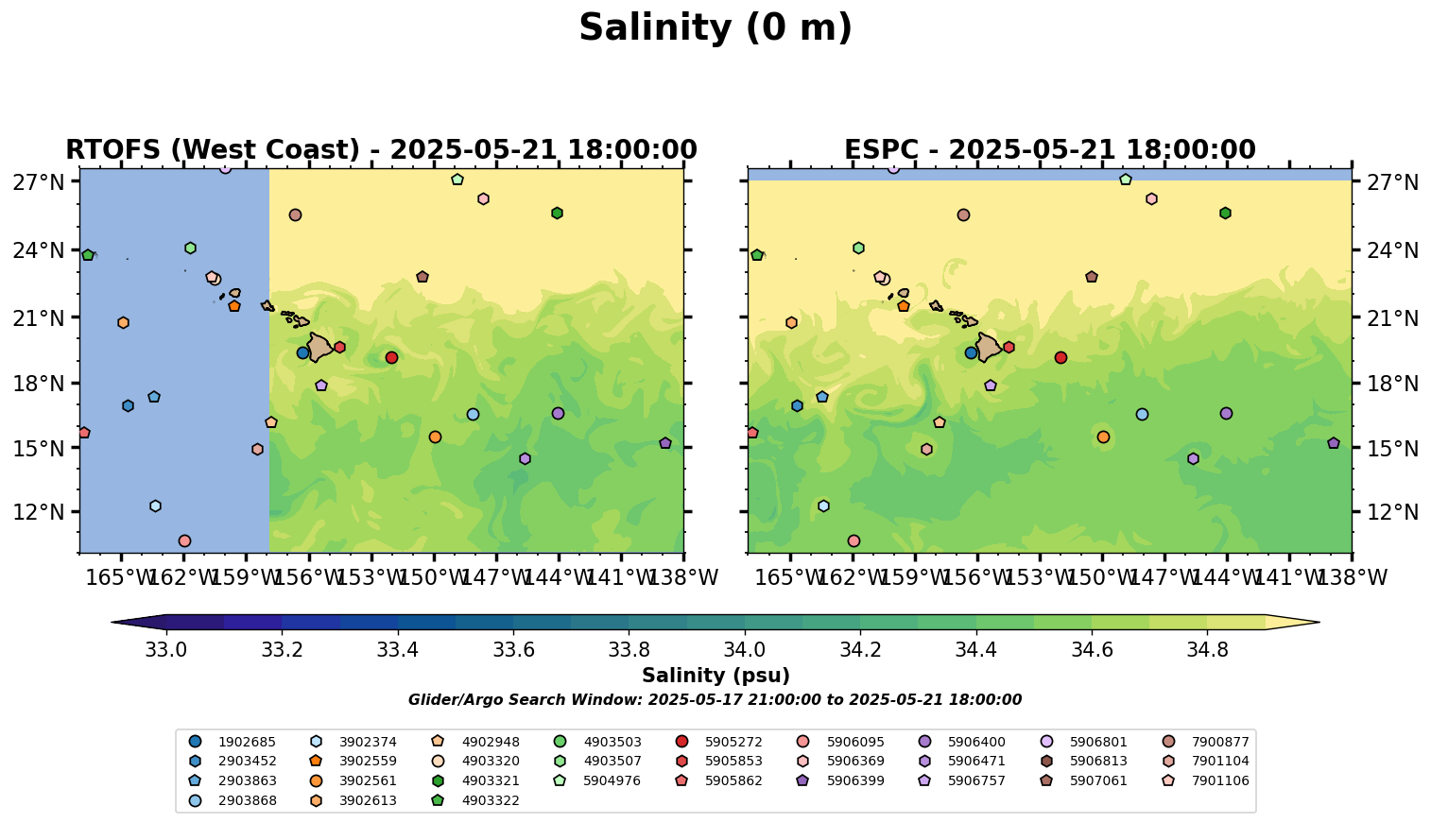 Salinity (0 m)

RTOFS (West Coast) - 2025-05-21 18:00:00

27°N
24°N
21°N
18°N
15°N
12°N

165°W 162°W 159°W 156°W 153°W 150°W 147°W 144°W 141°W 138°W

ESPC - 2025-05-21 18:00:00

27°N
24°N
21°N
18°N
15°N
12°N

165°W 162°W 159°W 156°W 153°W 150°W 147°W 144°W 141°W 138°W

33.0 33.2 33.4 33.6 33.8 34.0 34.2 34.4 34.6 34.8

Salinity (psu)

Glider/Argo Search Window: 2025-05-17 21:00:00 to 2025-05-21 18:00:00

1902685
2903452
2903863
2903868
3902374
3902559
3902561
3902613
4902948
4903320
4903321
4903322
4903503
4903507
5904976
5905272
5905853
5905862
5906095
5906369
5906399
5906400
5906471
5906757
5906801
5906813
5907061
7900877
7901104
7901106